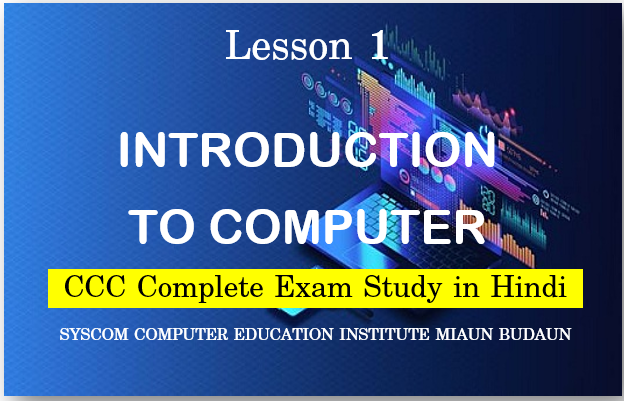 Lesson 1

INTRODUCTION TO COMPUTER

CCC Complete Exam Study in Hindi

SYSCOM COMPUTER EDUCATION INSTITUTE MIAUN BUDAUN